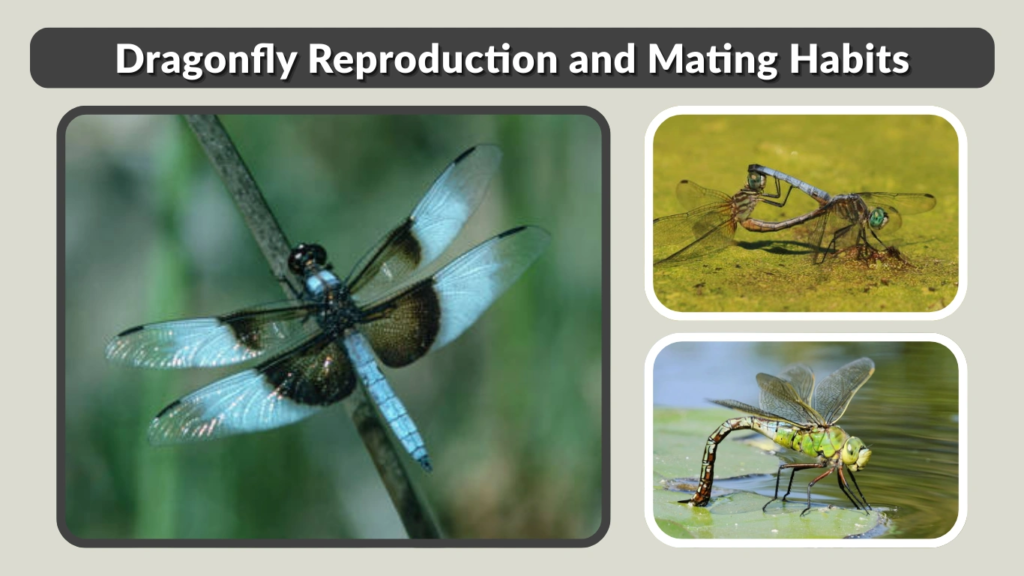 Dragonfly Reproduction and Mating Habits